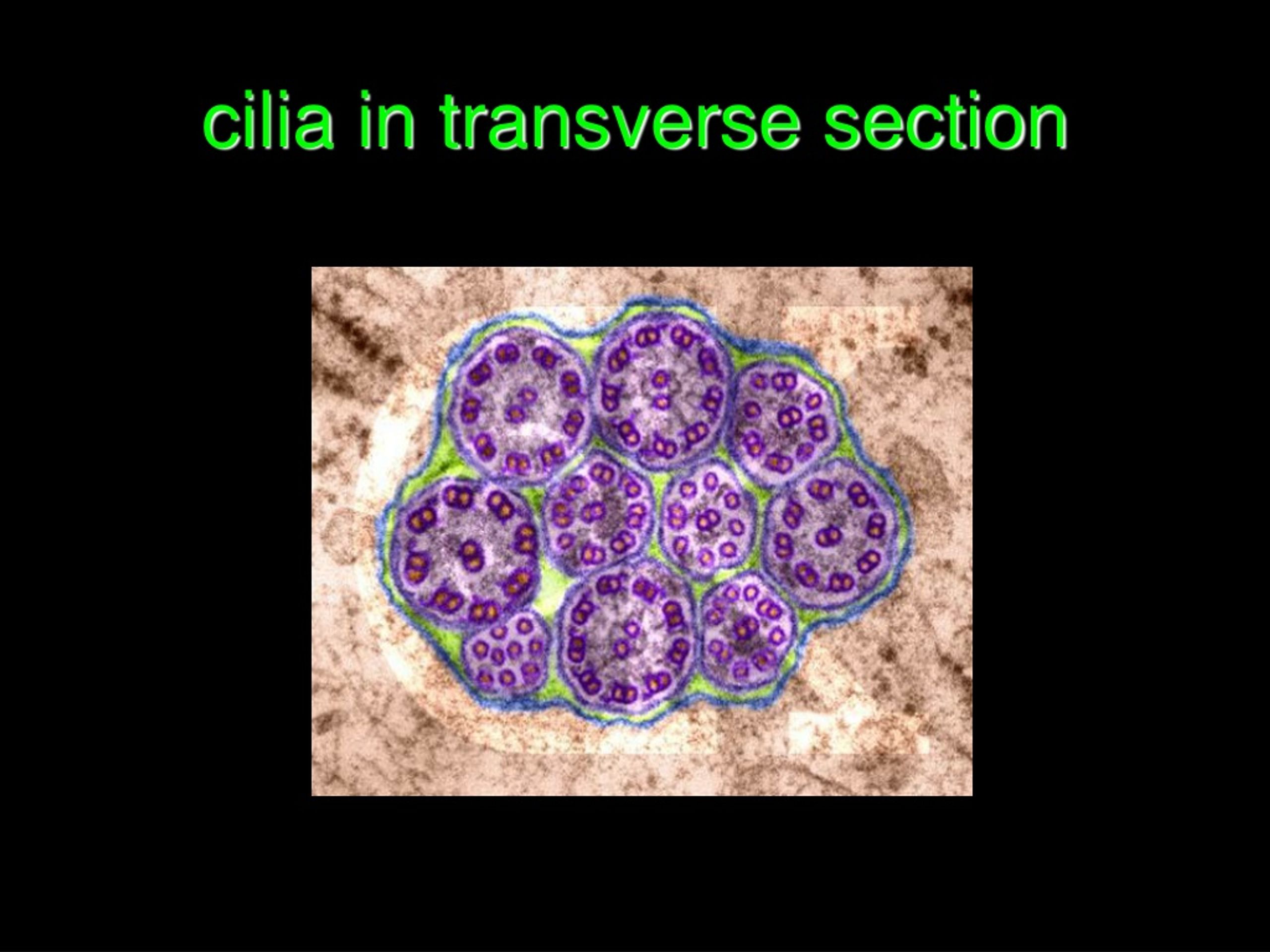 cilia in transverse section